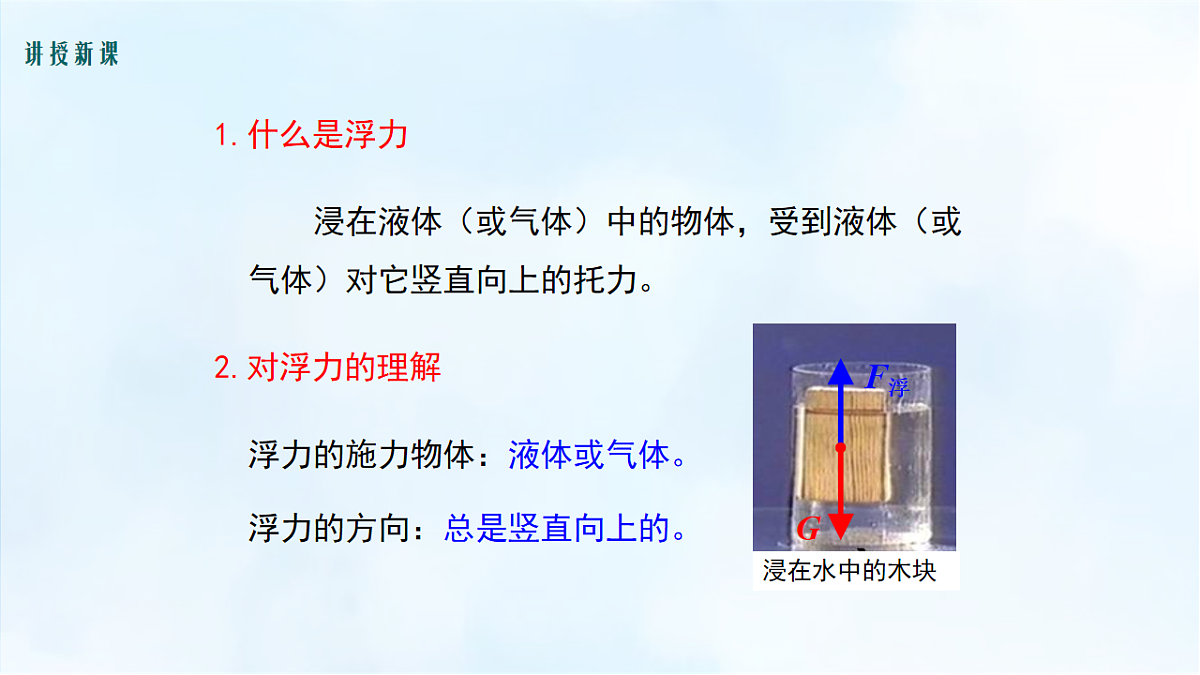 讲授新课

1. 什么是浮力

浸在液体（或气体）中的物体，受到液体（或气体）对它竖直向上的托力。

2. 对浮力的理解

浮力的施力物体：液体或气体。

浮力的方向：总是竖直向上的。

$F_{浮}$

$G$

浸在水中的木块